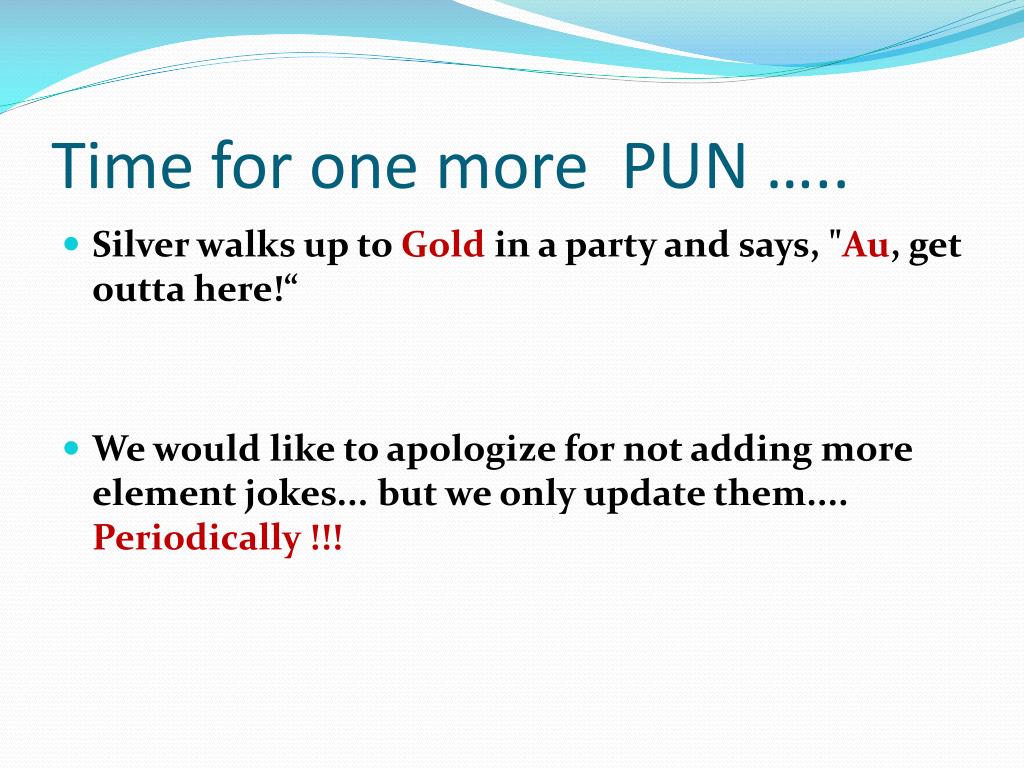 Time for one more PUN …..

• Silver walks up to Gold in a party and says, "Au, get outta here!"

• We would like to apologize for not adding more element jokes... but we only update them.... Periodically !!!